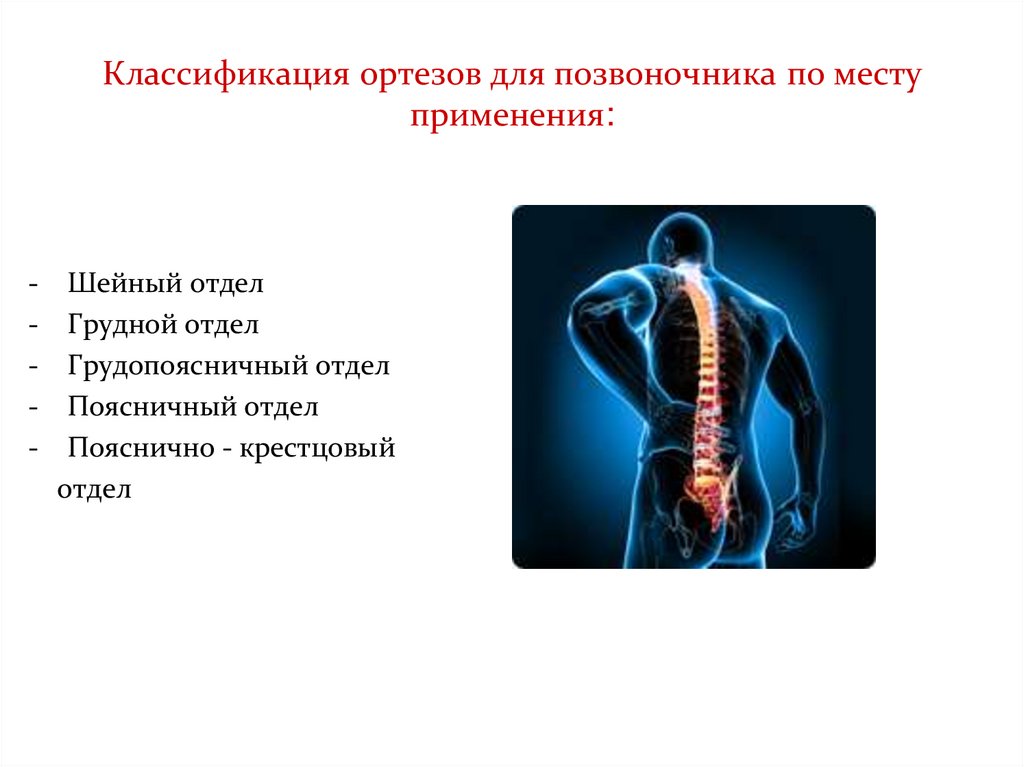 Классификация ортезов для позвоночника по месту применения:

- Шейный отдел
- Грудной отдел
- Грудопоясничный отдел
- Поясничный отдел
- Пояснично - крестцовый отдел